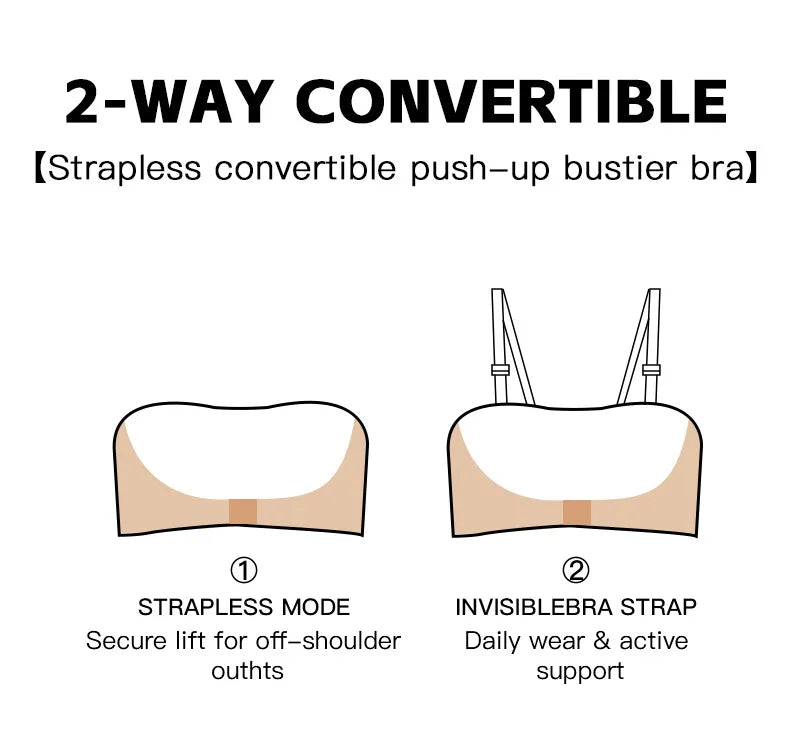 2-WAY CONVERTIBLE

【Strapless convertible push–up bustier bra】

①
STRAPLESS MODE
Secure lift for off–shoulder outhts

②
INVISIBLEBRA STRAP
Daily wear & active support